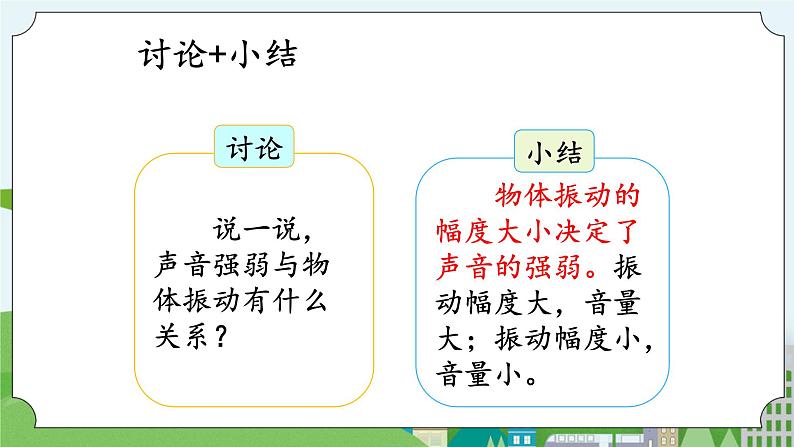 讨论+小结

讨论

说一说，声音强弱与物体振动有什么关系？

小结

物体振动的幅度大小决定了声音的强弱。振动幅度大，音量大；振动幅度小，音量小。